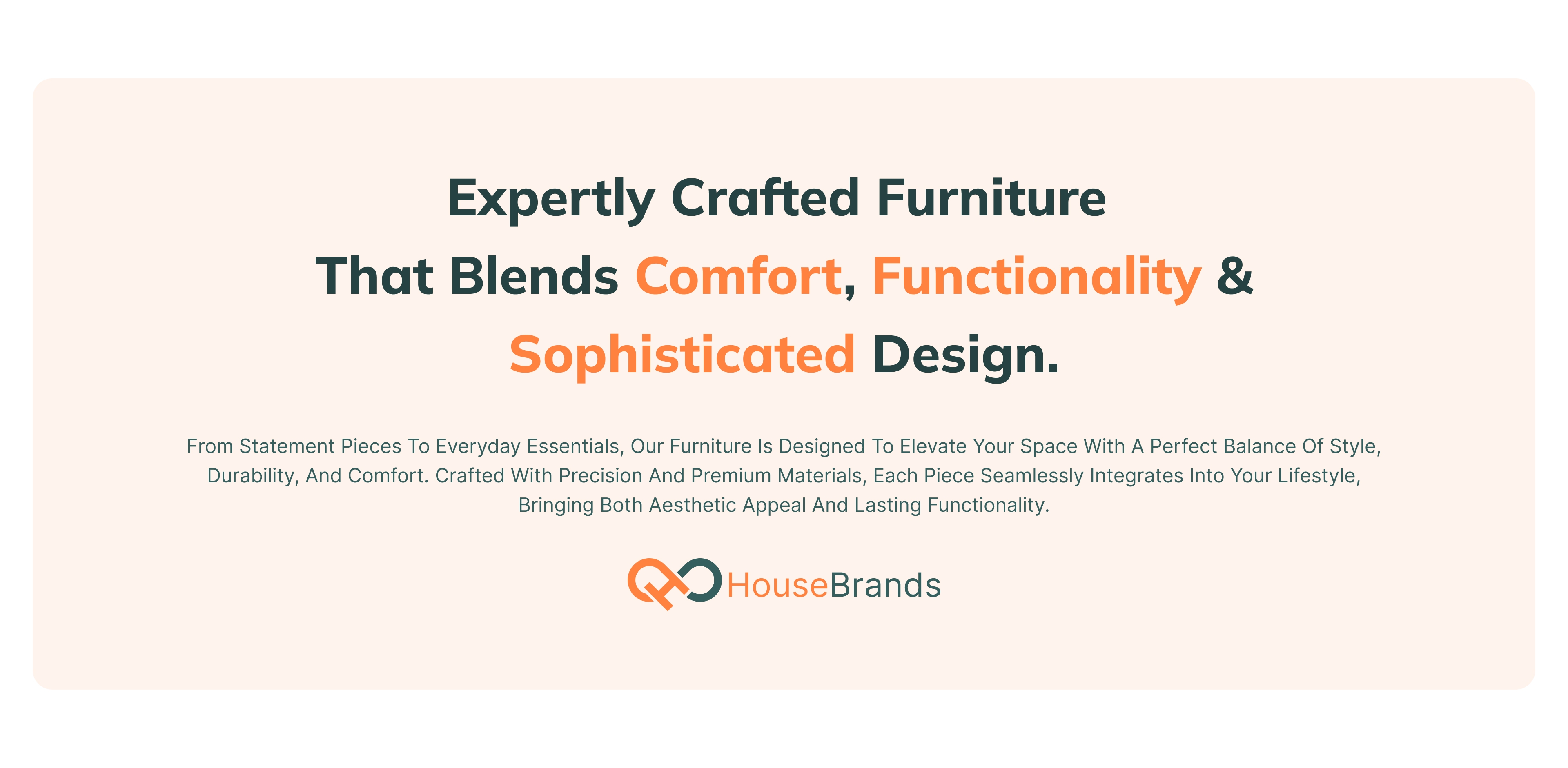 Expertly Crafted Furniture That Blends Comfort, Functionality & Sophisticated Design.

From Statement Pieces To Everyday Essentials, Our Furniture Is Designed To Elevate Your Space With A Perfect Balance Of Style, Durability, And Comfort. Crafted With Precision And Premium Materials, Each Piece Seamlessly Integrates Into Your Lifestyle, Bringing Both Aesthetic Appeal And Lasting Functionality.

HouseBrands